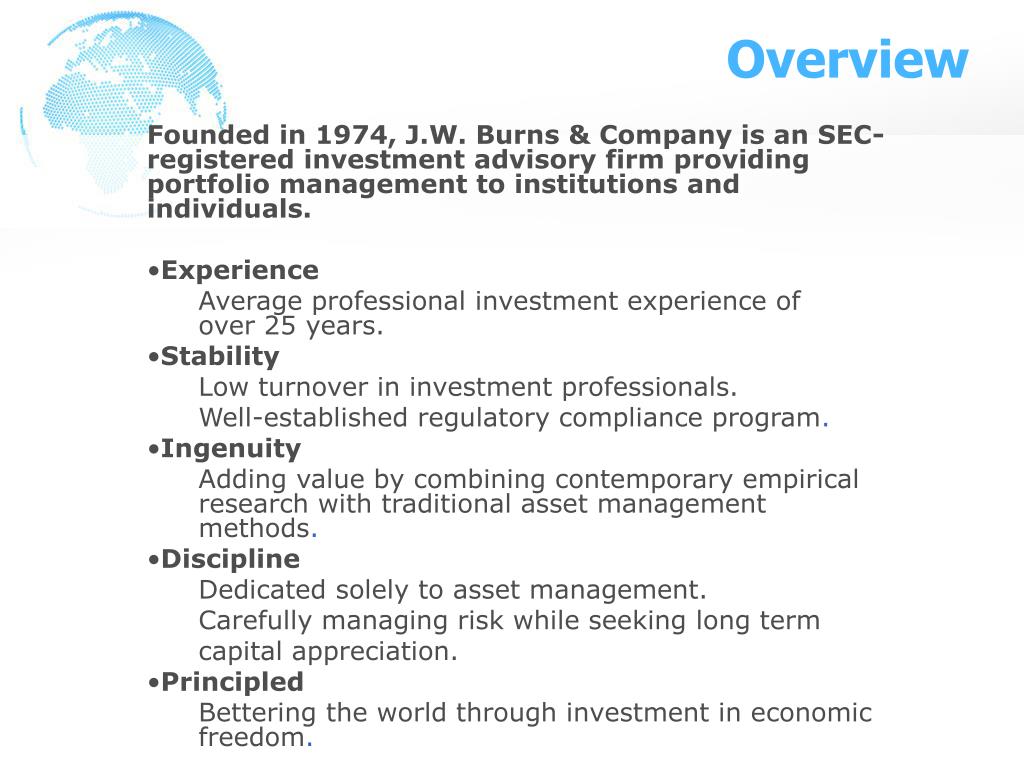 Overview

Founded in 1974, J.W. Burns & Company is an SEC-registered investment advisory firm providing portfolio management to institutions and individuals.

•Experience
Average professional investment experience of over 25 years.
•Stability
Low turnover in investment professionals.
Well-established regulatory compliance program.
•Ingenuity
Adding value by combining contemporary empirical research with traditional asset management methods.
•Discipline
Dedicated solely to asset management.
Carefully managing risk while seeking long term capital appreciation.
•Principled
Bettering the world through investment in economic freedom.